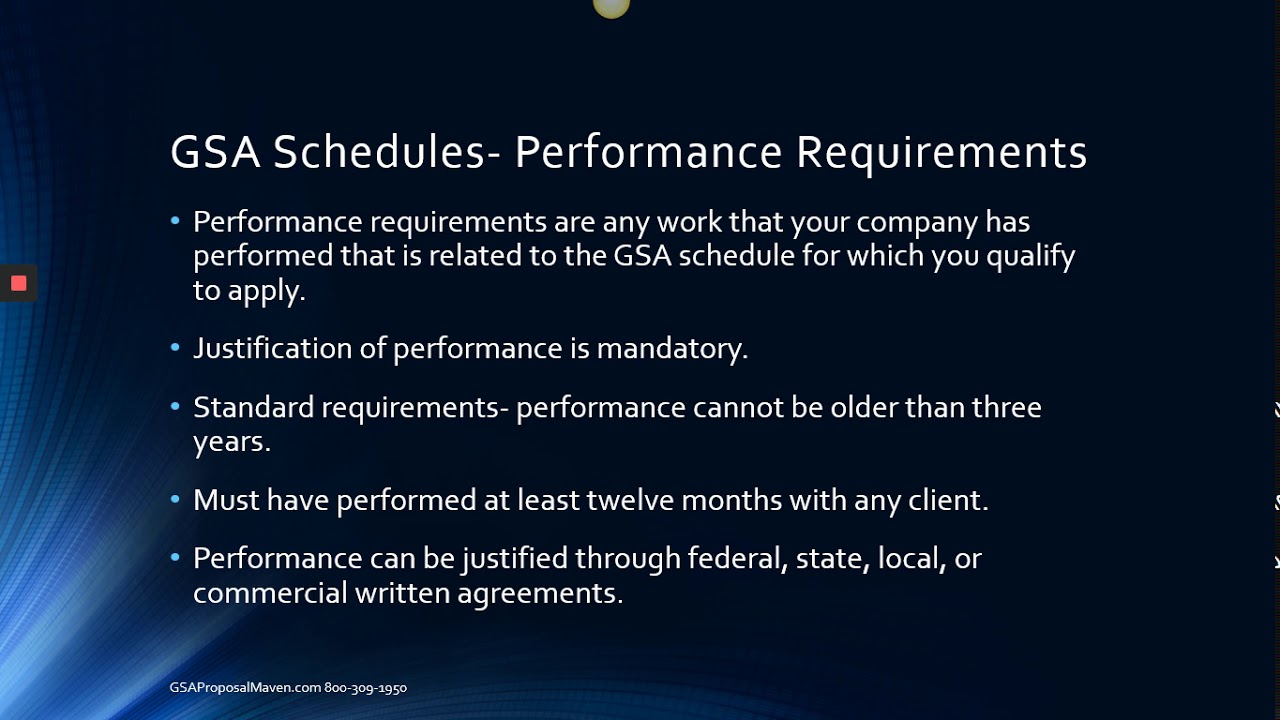 GSA Schedules- Performance Requirements

• Performance requirements are any work that your company has performed that is related to the GSA schedule for which you qualify to apply.

• Justification of performance is mandatory.

• Standard requirements- performance cannot be older than three years.

• Must have performed at least twelve months with any client.

• Performance can be justified through federal, state, local, or commercial written agreements.

GSAProposalMaven.com 800-309-1950